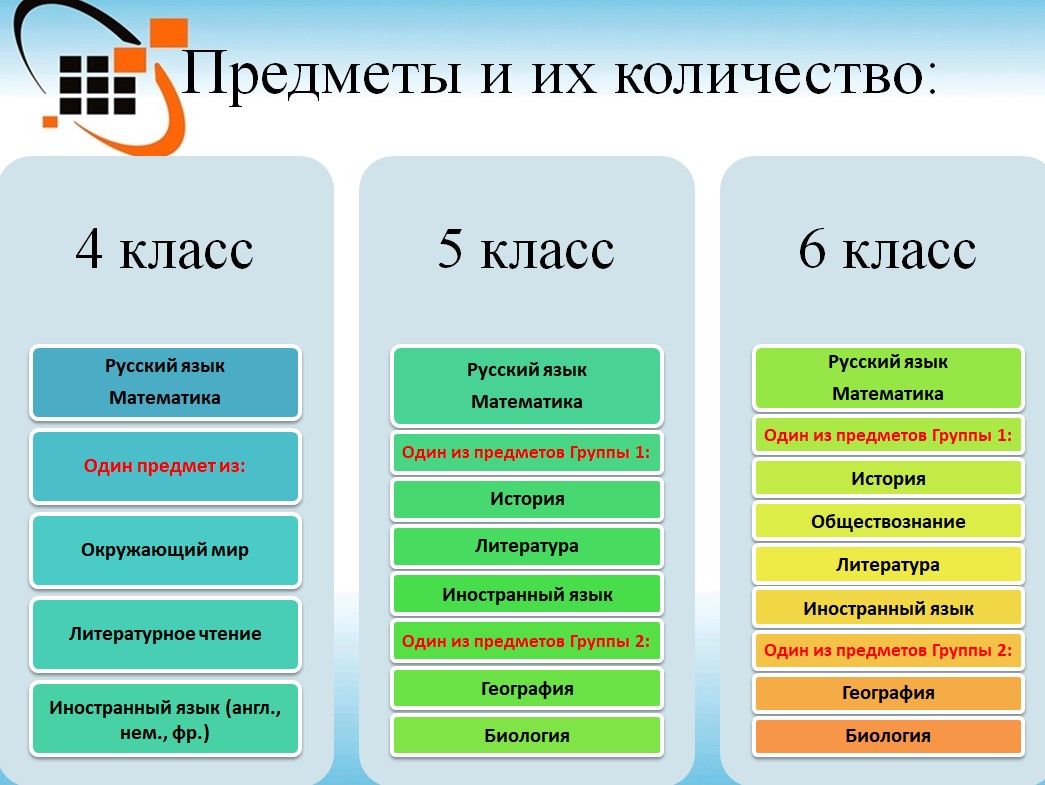 Предметы и их количество:

4 класс

Русский язык
Математика

Один предмет из:

Окружающий мир

Литературное чтение

Иностранный язык (англ., нем., фр.)

5 класс

Русский язык
Математика

Один из предметов Группы 1:

История

Литература

Иностранный язык

Один из предметов Группы 2:

География

Биология

6 класс

Русский язык
Математика

Один из предметов Группы 1:

История

Обществознание

Литература

Иностранный язык

Один из предметов Группы 2:

География

Биология